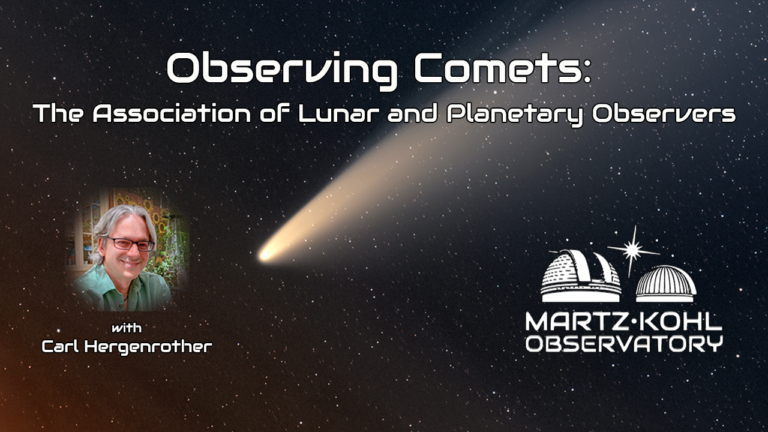 Observing Comets:
The Association of Lunar and Planetary Observers

with
Carl Hergenrother

MARTZ·KOHL
OBSERVATORY